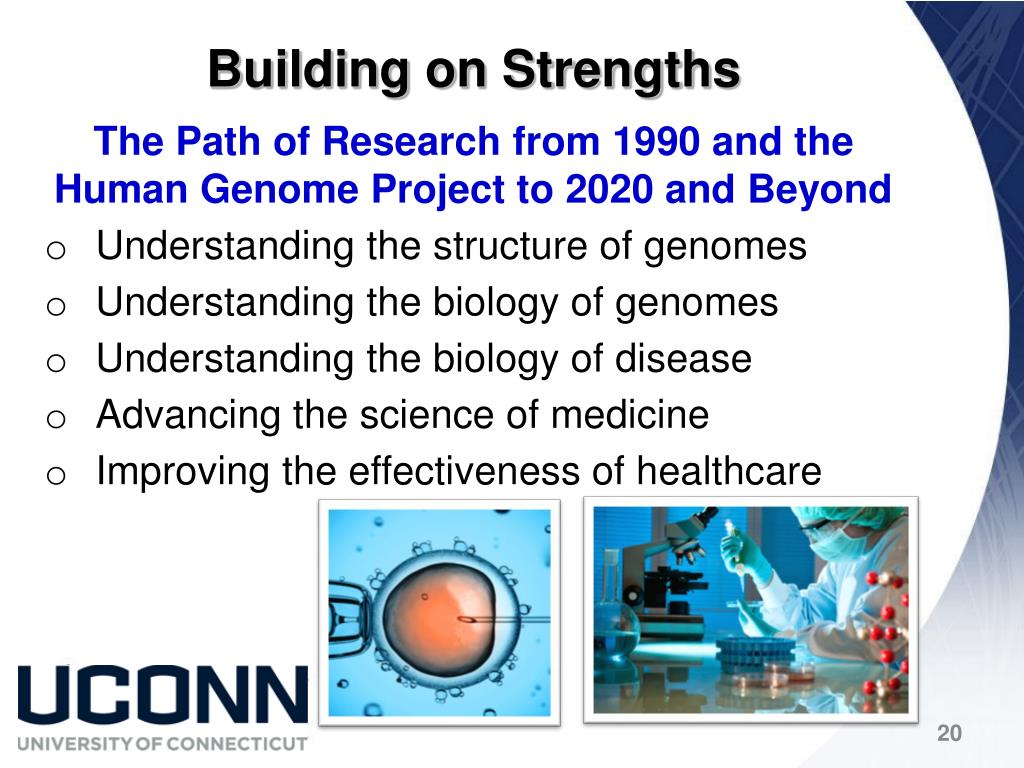 Building on Strengths

The Path of Research from 1990 and the Human Genome Project to 2020 and Beyond

o Understanding the structure of genomes
o Understanding the biology of genomes
o Understanding the biology of disease
o Advancing the science of medicine
o Improving the effectiveness of healthcare

UCONN
UNIVERSITY OF CONNECTICUT

20